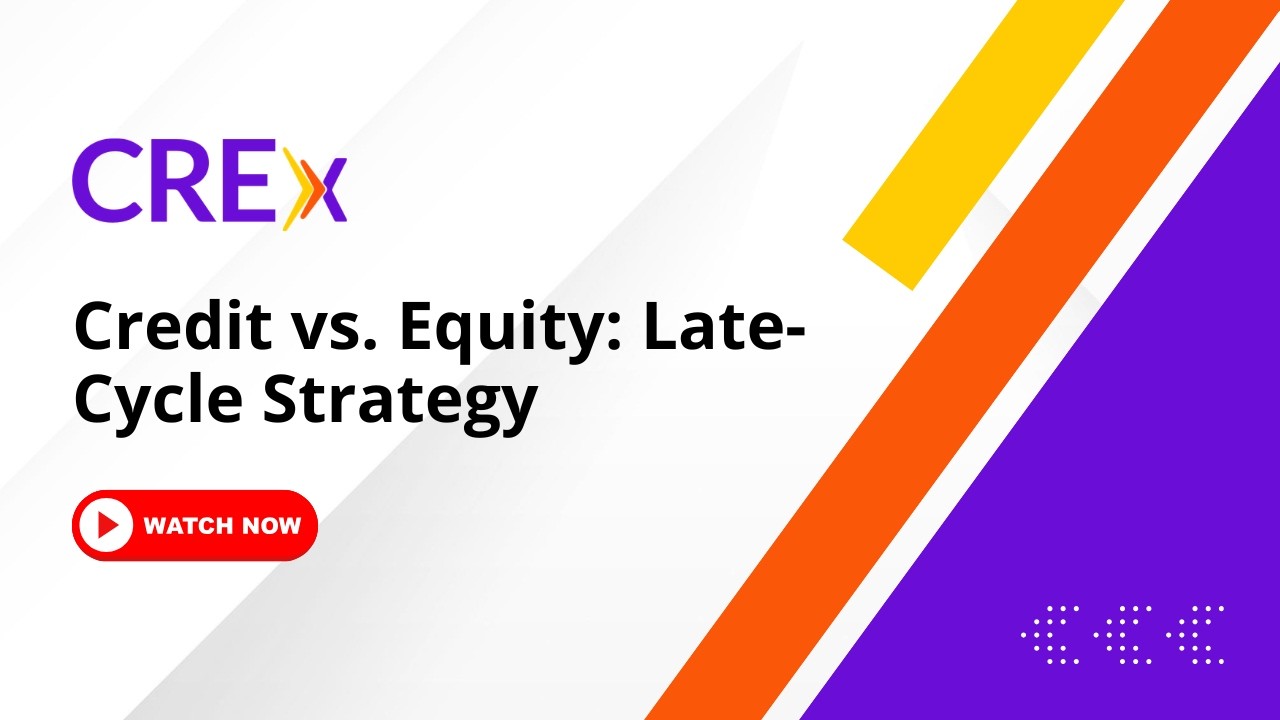 CREx

Credit vs. Equity: Late-Cycle Strategy

WATCH NOW